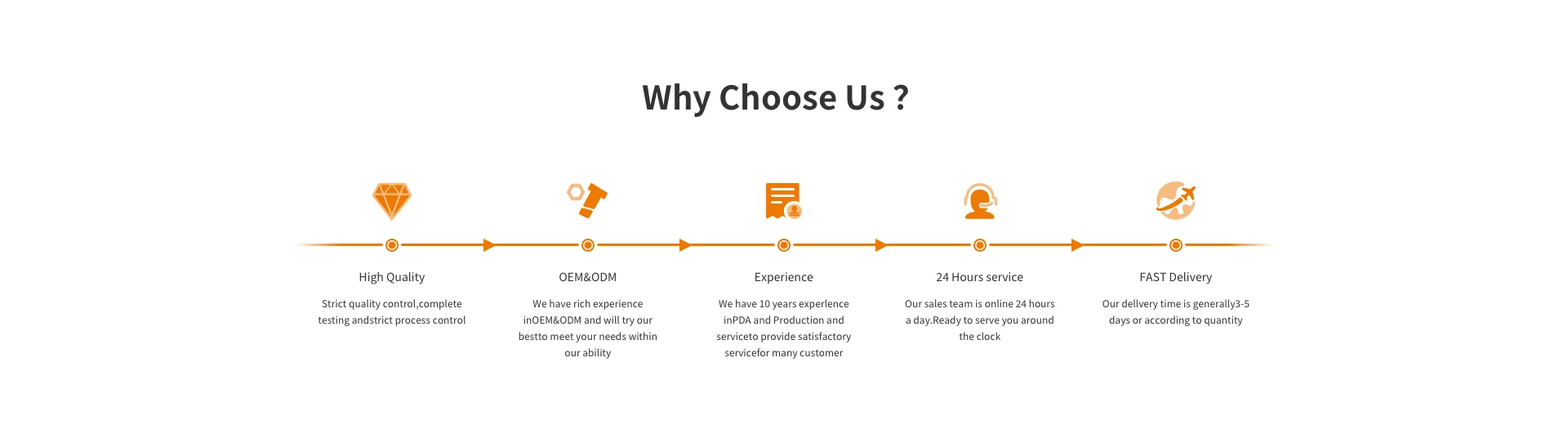 Why Choose Us ?

High Quality

Strict quality control,complete testing andstrict process control

OEM&ODM

We have rich experience inOEM&ODM and will try our bestto meet your needs within our ability

Experience

We have 10 years experlence inPDA and Production and serviceto provide satisfactory servicefor many customer

24 Hours service

Our sales team is online 24 hours a day.Ready to serve you around the clock

FAST Delivery

Our dellvery time is generally3-5 days or according to quantity